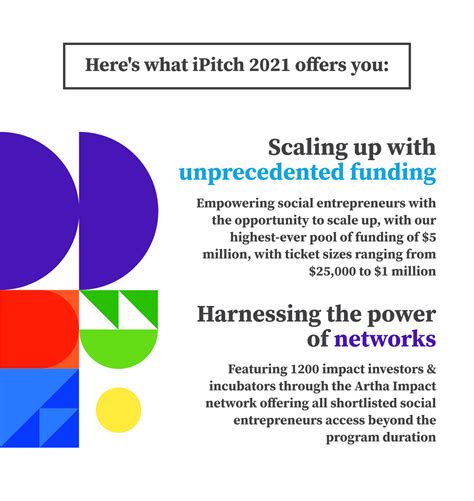 Here's what iPitch 2021 offers you:

Scaling up with unprecedented funding

Empowering social entrepreneurs with the opportunity to scale up, with our highest-ever pool of funding of \$5 million, with ticket sizes ranging from \$25,000 to \$1 million

Harnessing the power of networks

Featuring 1200 impact investors & incubators through the Artha Impact network offering all shortlisted social entrepreneurs access beyond the program duration